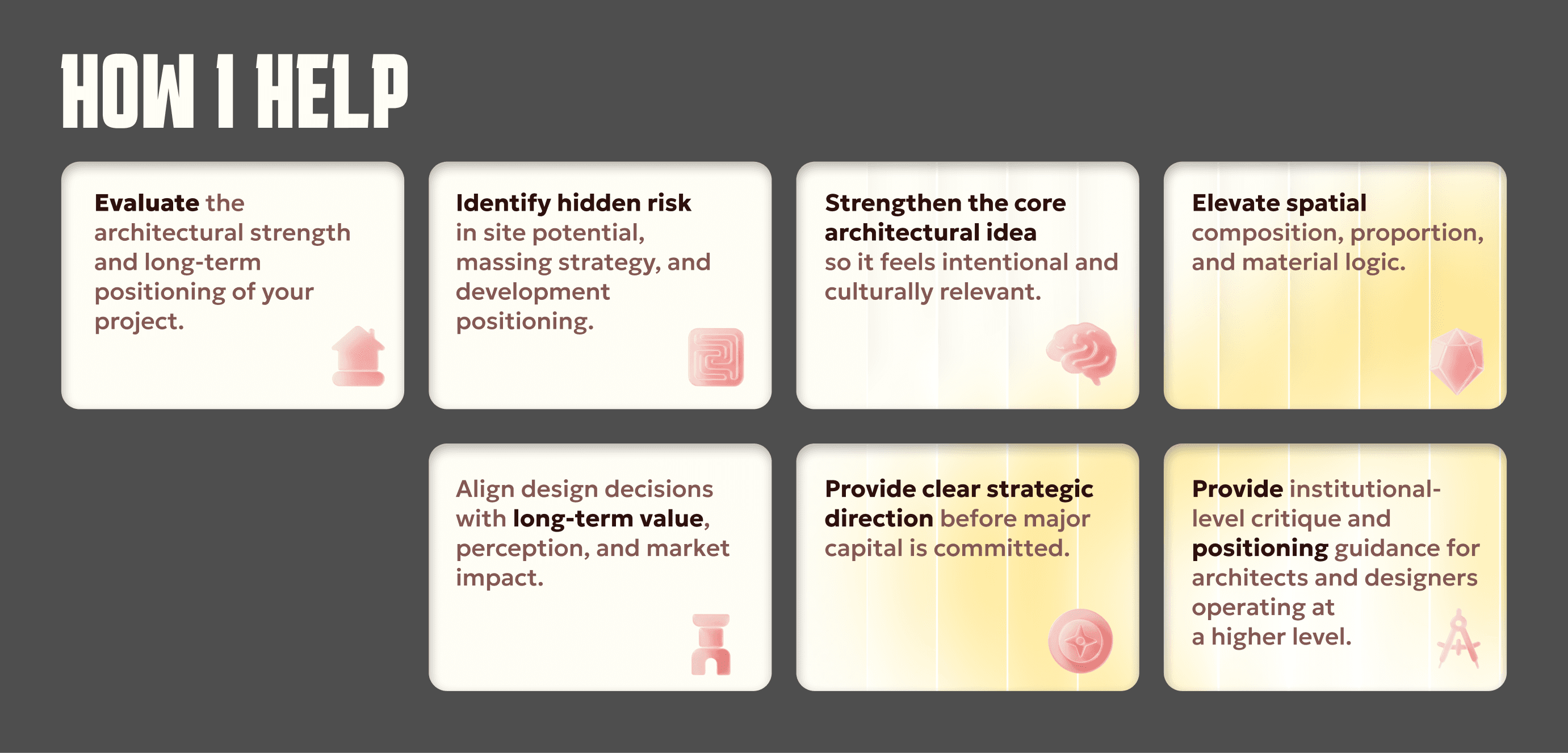 HOW I HELP

Evaluate the architectural strength and long-term positioning of your project.

Identify hidden risk in site potential, massing strategy, and development positioning.

Strengthen the core architectural idea so it feels intentional and culturally relevant.

Elevate spatial composition, proportion, and material logic.

Align design decisions with long-term value, perception, and market impact.

Provide clear strategic direction before major capital is committed.

Provide institutional-level critique and positioning guidance for architects and designers operating at a higher level.